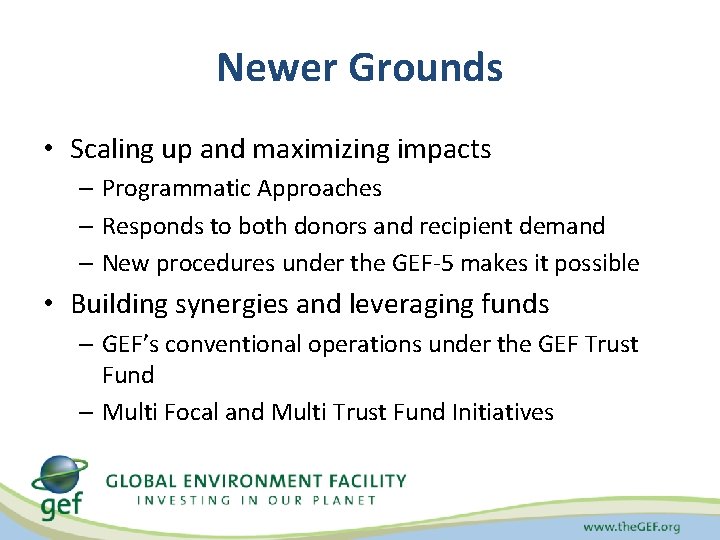 Newer Grounds

• Scaling up and maximizing impacts
– Programmatic Approaches
– Responds to both donors and recipient demand
– New procedures under the GEF-5 makes it possible

• Building synergies and leveraging funds
– GEF's conventional operations under the GEF Trust Fund
– Multi Focal and Multi Trust Fund Initiatives

gef
GLOBAL ENVIRONMENT FACILITY
INVESTING IN OUR PLANET

www.theGEF.org